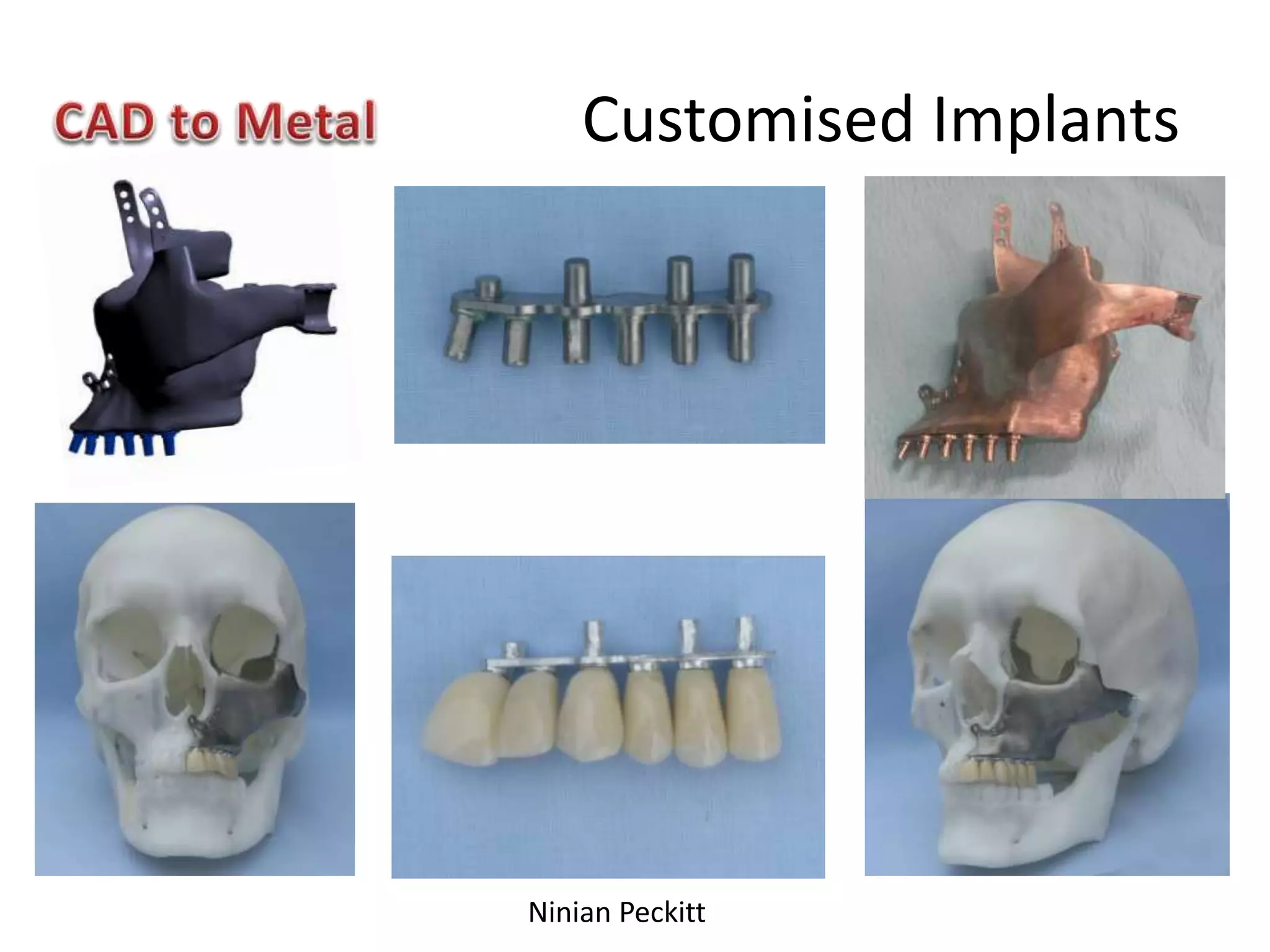 CAD to Metal

Customised Implants

Ninian Peckitt